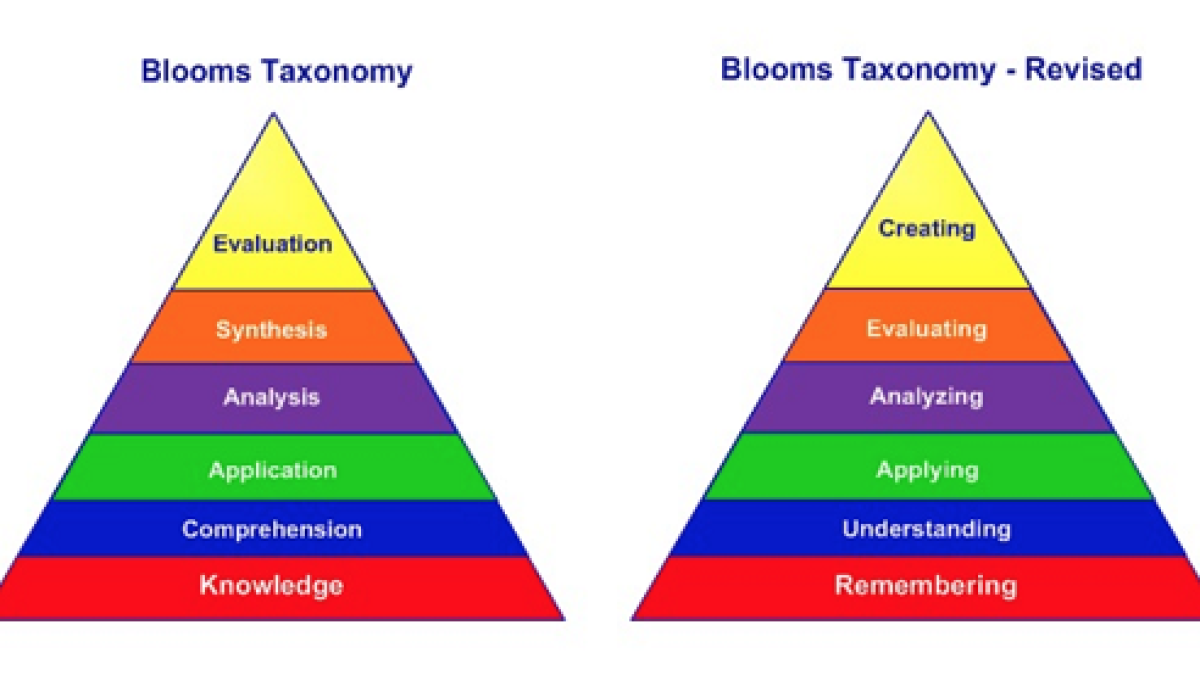 Blooms Taxonomy

Evaluation
Synthesis
Analysis
Application
Comprehension
Knowledge

Blooms Taxonomy - Revised

Creating
Evaluating
Analyzing
Applying
Understanding
Remembering